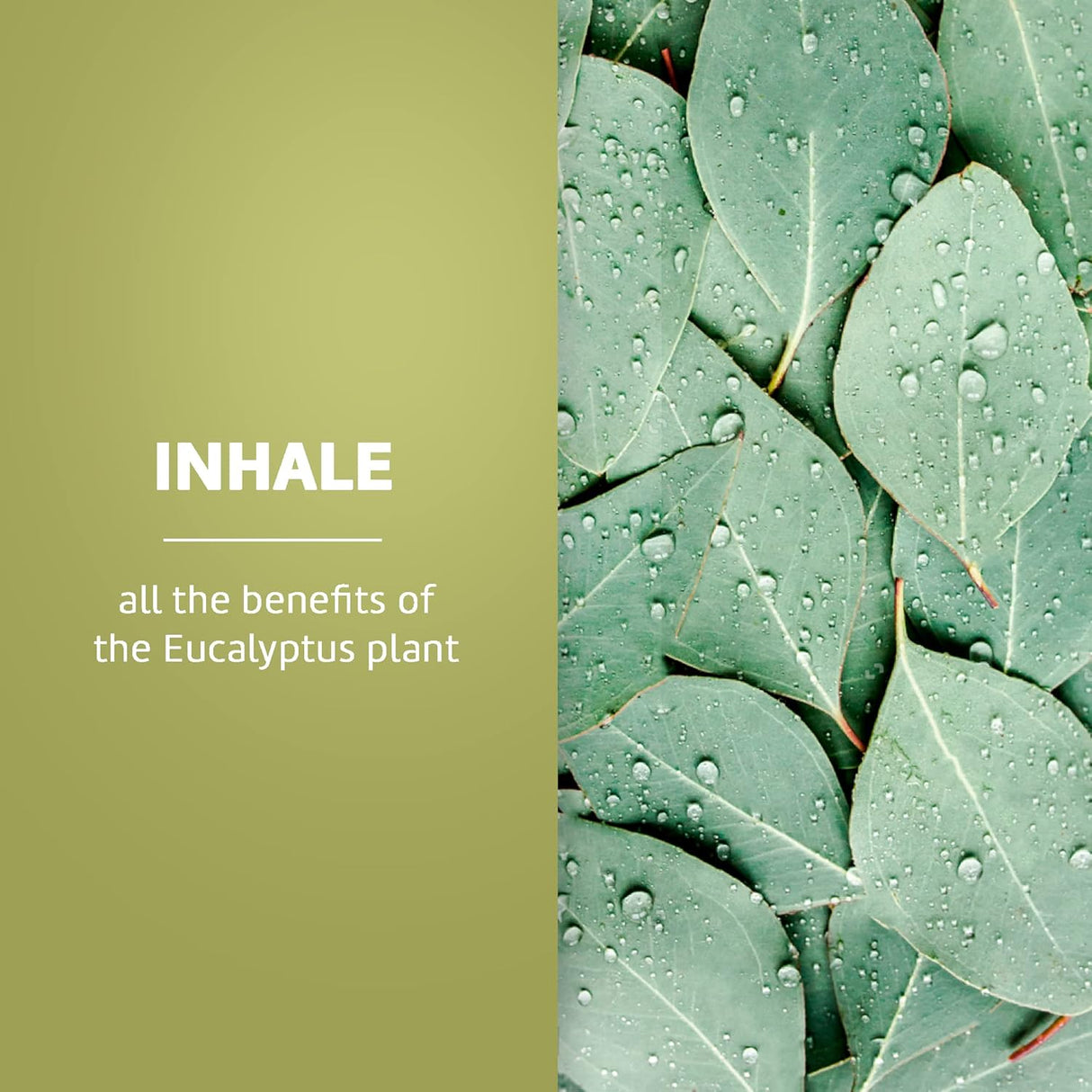 INHALE

all the benefits of the Eucalyptus plant